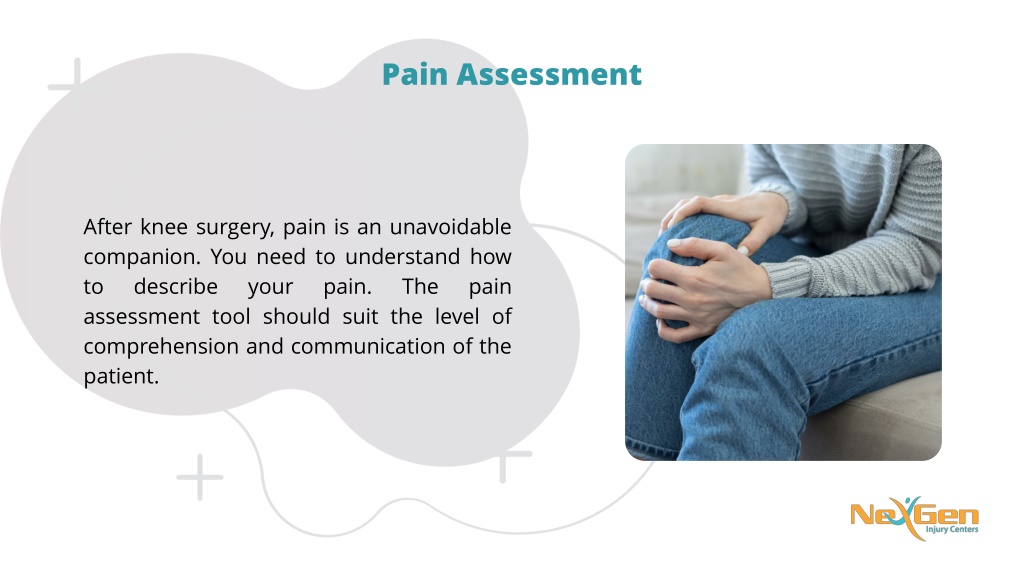 Pain Assessment

After knee surgery, pain is an unavoidable companion. You need to understand how to describe your pain. The pain assessment tool should suit the level of comprehension and communication of the patient.

NexGen
Injury Centers